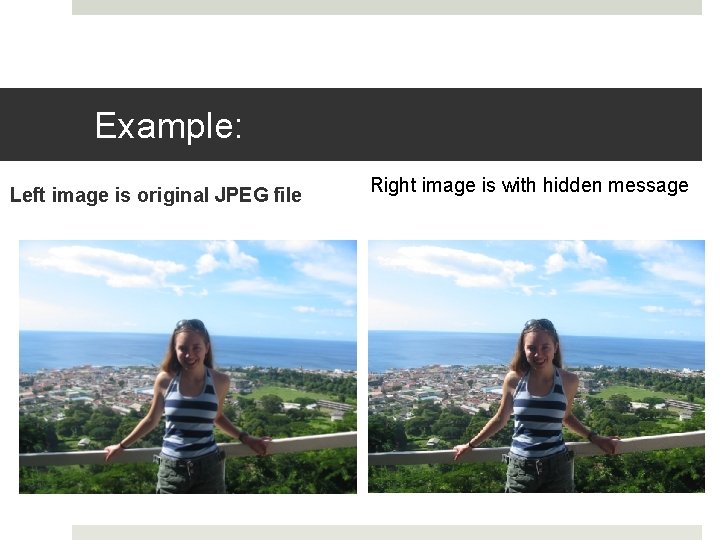 Example:

Left image is original JPEG file

Right image is with hidden message